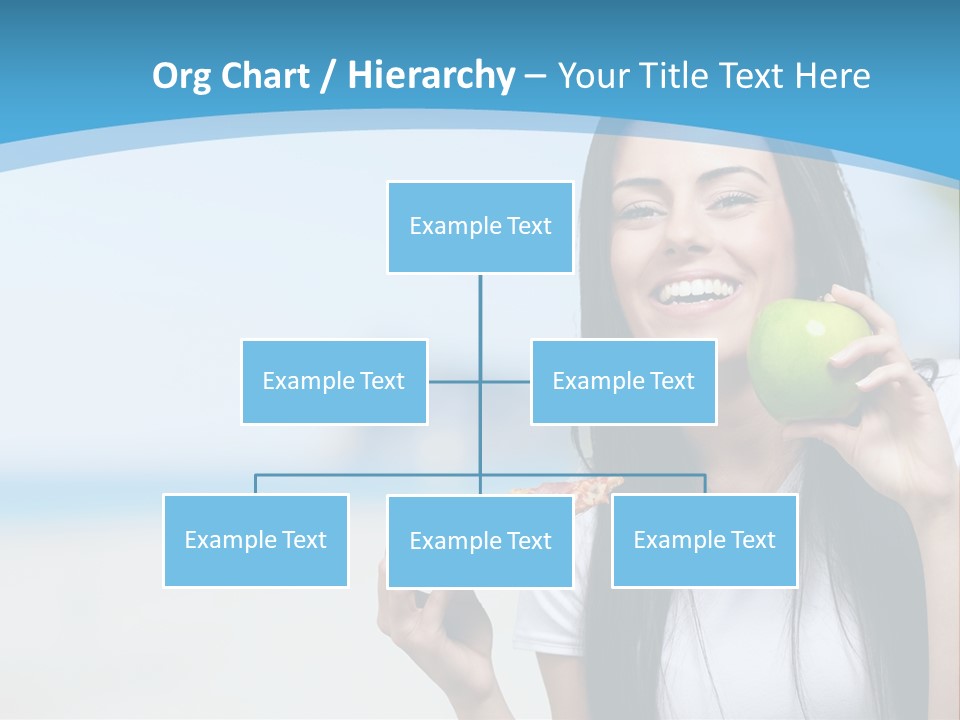 Org Chart / Hierarchy – Your Title Text Here

Example Text

Example Text

Example Text

Example Text

Example Text

Example Text